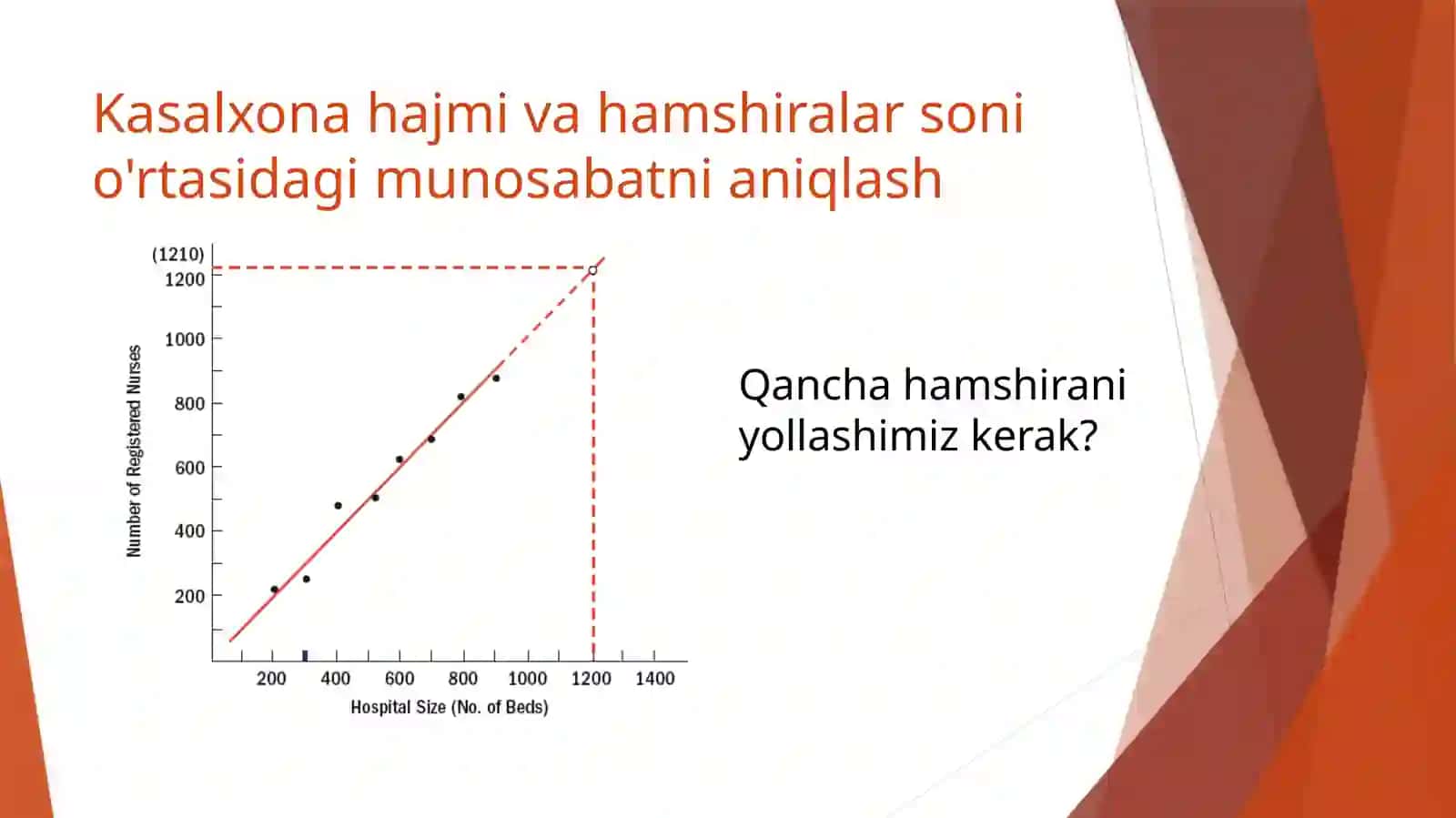 Kasalxona hajmi va hamshiralar soni o'rtasidagi munosabatni aniqlash

(1210)
1200
1000
800
600
400
200
Number of Registered Nurses
200 400 600 800 1000 1200 1400
Hospital Size (No. of Beds)

Qancha hamshirani yollashimiz kerak?